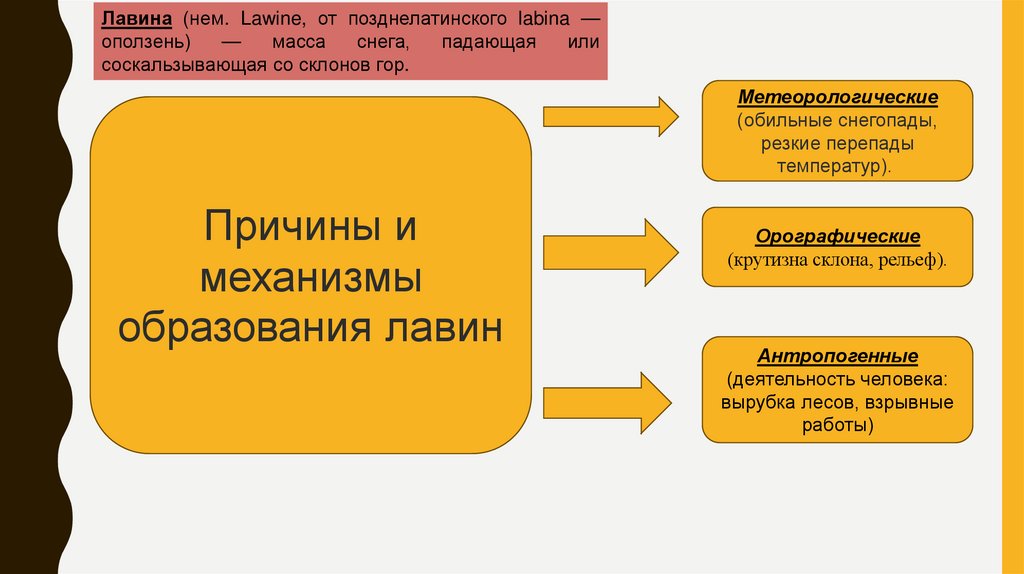 Лавина (нем. Lawine, от позднелатинского labina — оползень) — масса снега, падающая или соскальзывающая со склонов гор.

Причины и механизмы образования лавин

Метеорологические
(обильные снегопады, резкие перепады температур).

Орографические
(крутизна склона, рельеф).

Антропогенные
(деятельность человека: вырубка лесов, взрывные работы)